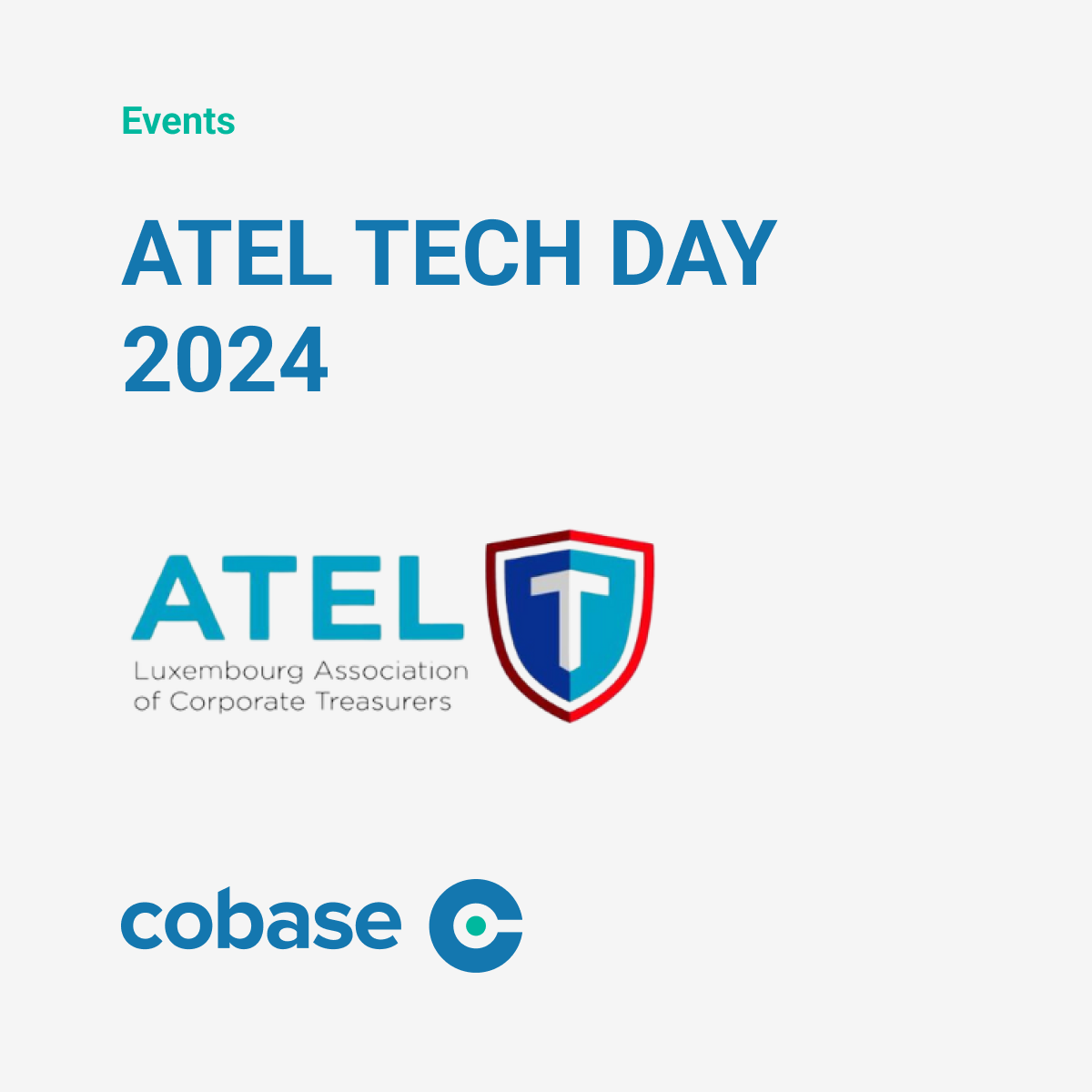 Events

ATEL TECH DAY 2024

ATEL
Luxembourg Association of Corporate Treasurers

T

cobase